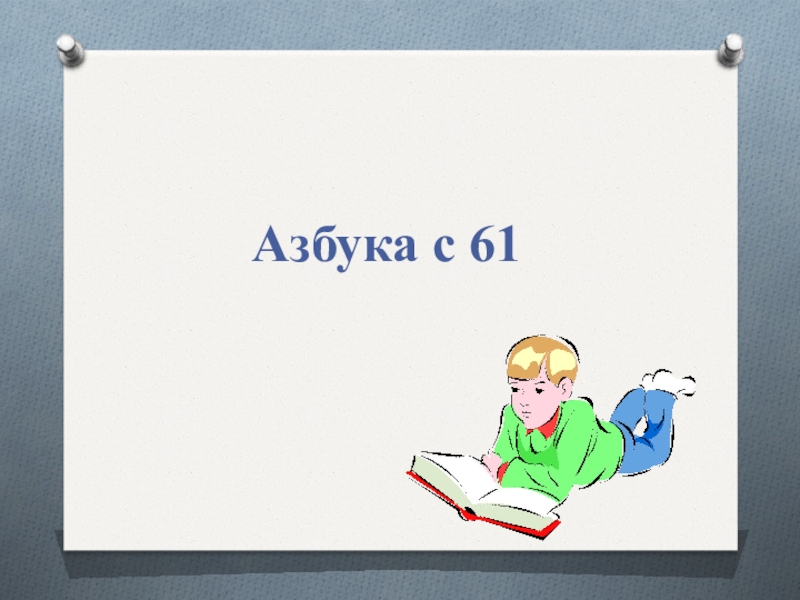 Азбука с 61